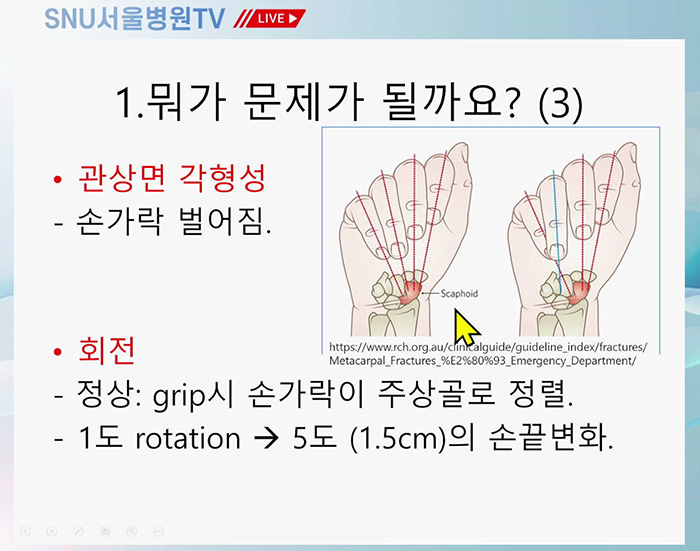 SNU서울병원TV LIVE

1.뭐가 문제가 될까요? (3)

• 관상면 각형성
- 손가락 벌어짐.

Scaphoid

https://www.rch.org.au/clinicalguide/guideline_index/fractures/Metacarpal_Fractures_%E2%80%93_Emergency_Department/

• 회전
- 정상: grip시 손가락이 주상골로 정렬.
- 1도 rotation → 5도 (1.5cm)의 손끝변화.